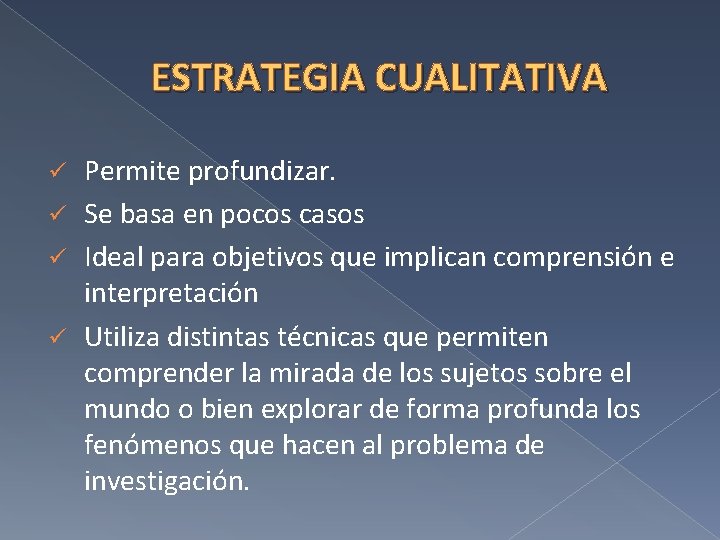 ESTRATEGIA CUALITATIVA

✓ Permite profundizar.
✓ Se basa en pocos casos
✓ Ideal para objetivos que implican comprensión e interpretación
✓ Utiliza distintas técnicas que permiten comprender la mirada de los sujetos sobre el mundo o bien explorar de forma profunda los fenómenos que hacen al problema de investigación.